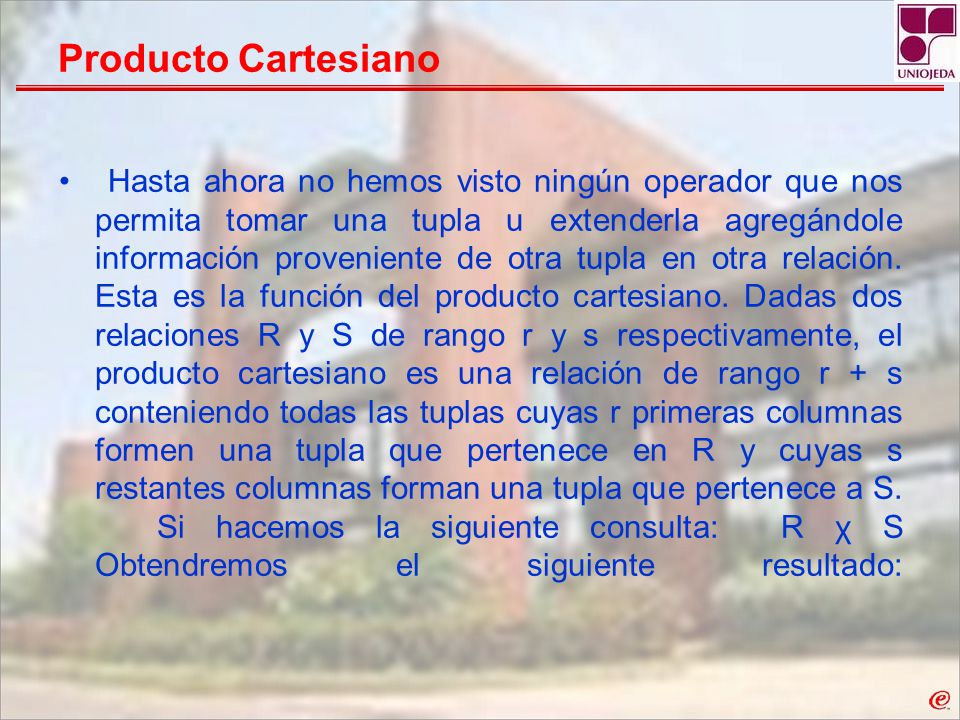 Producto Cartesiano

UNIOJEDA

• Hasta ahora no hemos visto ningún operador que nos permita tomar una tupla u extenderla agregándole información proveniente de otra tupla en otra relación. Esta es la función del producto cartesiano. Dadas dos relaciones R y S de rango r y s respectivamente, el producto cartesiano es una relación de rango r + s conteniendo todas las tuplas cuyas r primeras columnas formen una tupla que pertenece en R y cuyas s restantes columnas forman una tupla que pertenece a S. Si hacemos la siguiente consulta: R χ S Obtendremos el siguiente resultado: